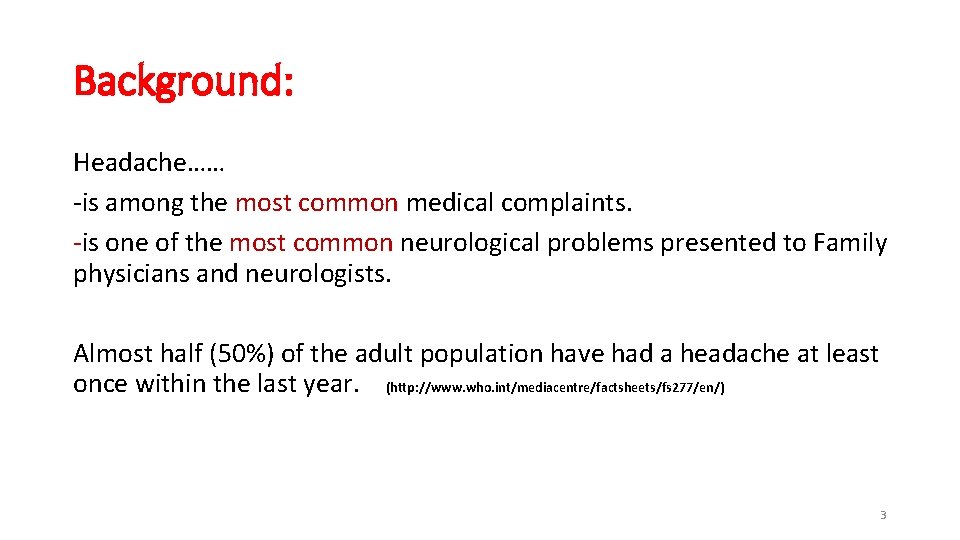 Background:

Headache……
-is among the most common medical complaints.
-is one of the most common neurological problems presented to Family physicians and neurologists.

Almost half (50%) of the adult population have had a headache at least once within the last year. (http://www.who.int/mediacentre/factsheets/fs277/en/)

3